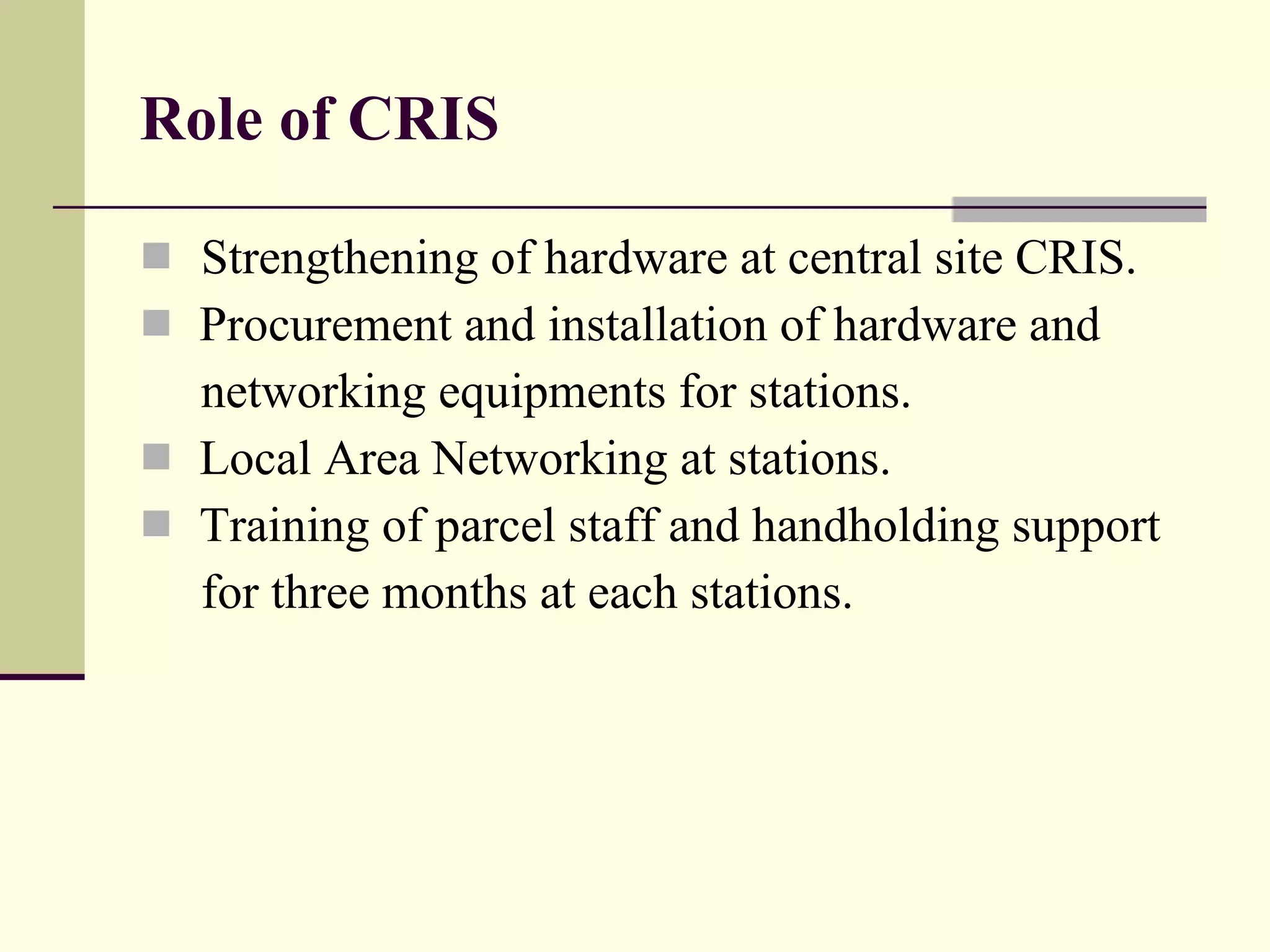 Role of CRIS

- Strengthening of hardware at central site CRIS.
- Procurement and installation of hardware and networking equipments for stations.
- Local Area Networking at stations.
- Training of parcel staff and handholding support for three months at each stations.